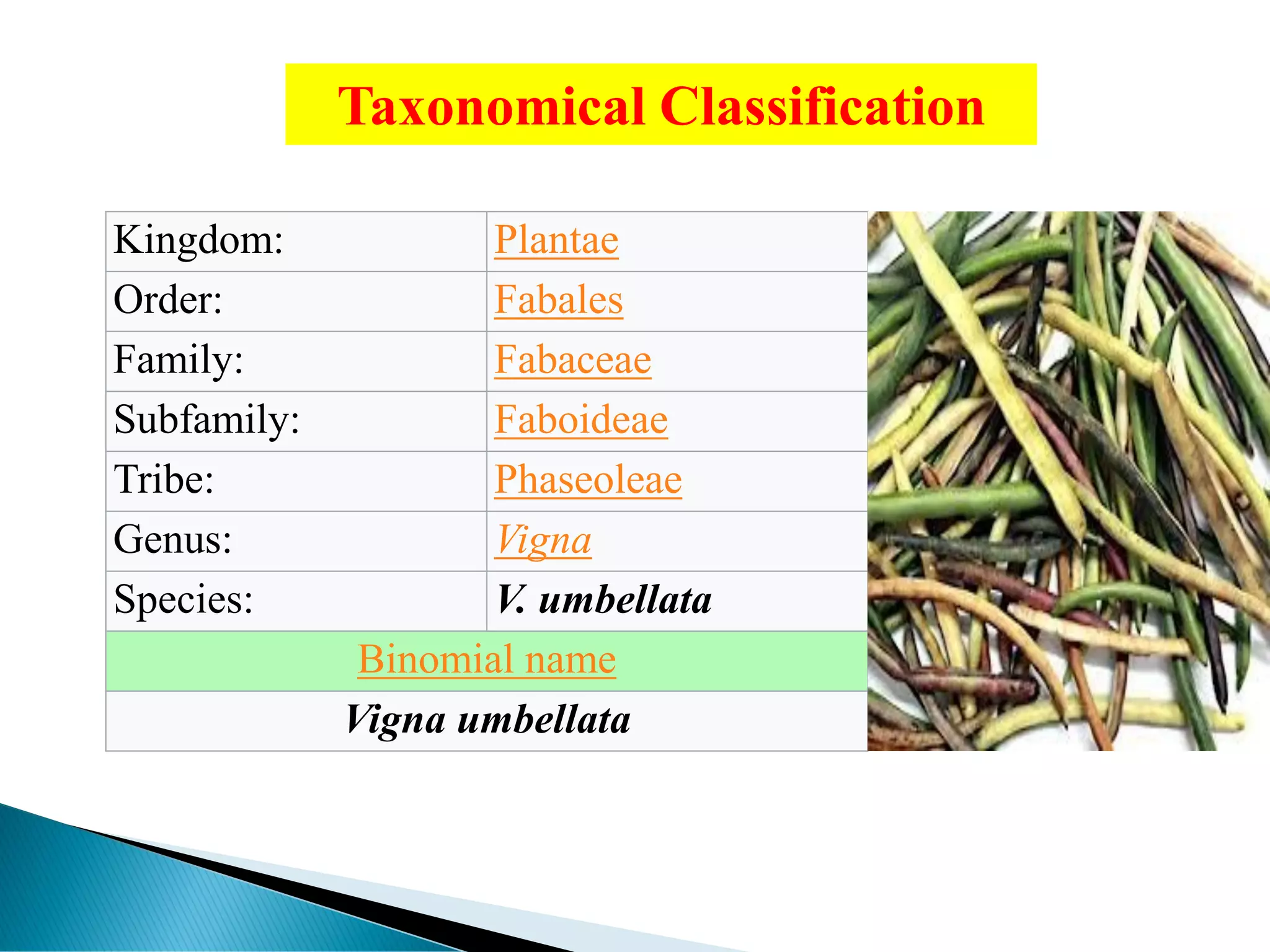 Taxonomical Classification

| Kingdom: | Plantae |
|---|---|
| Order: | Fabales |
| Family: | Fabaceae |
| Subfamily: | Faboideae |
| Tribe: | Phaseoleae |
| Genus: | Vigna |
| Species: | V. umbellata |
| Binomial name | |
| Vigna umbellata | |